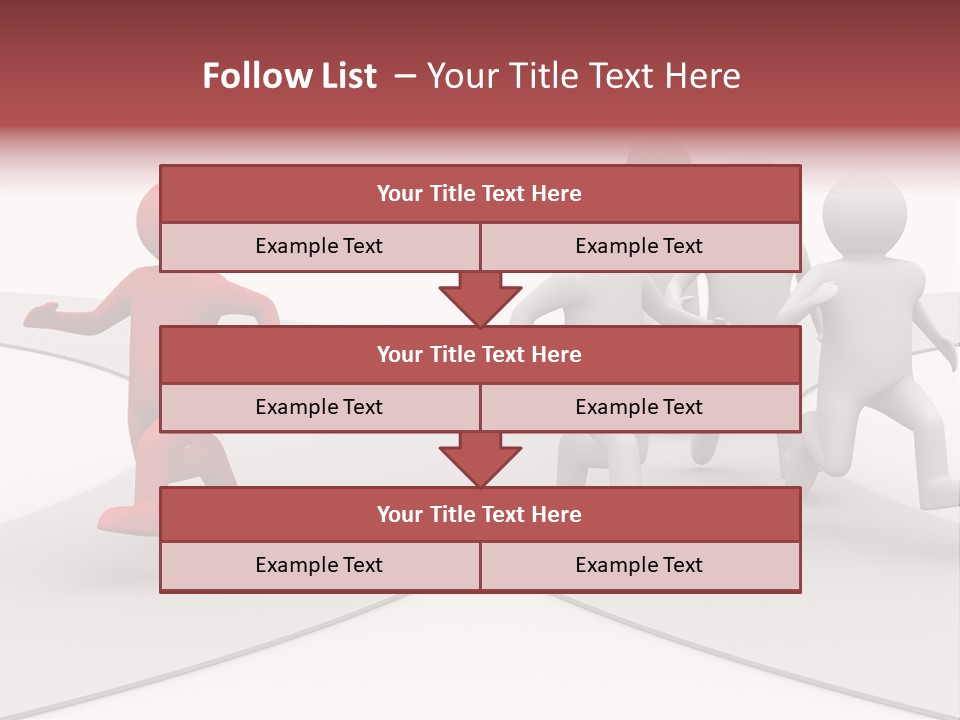 Follow List – Your Title Text Here

Your Title Text Here

Example Text

Example Text

Your Title Text Here

Example Text

Example Text

Your Title Text Here

Example Text

Example Text